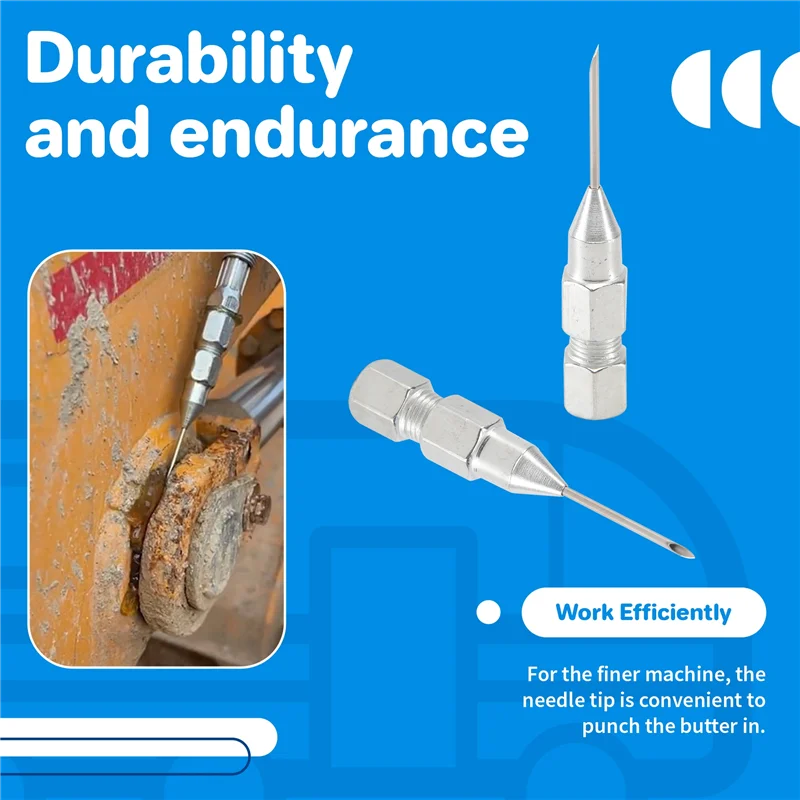 Durability and endurance

Work Efficiently

For the finer machine, the needle tip is convenient to punch the butter in.